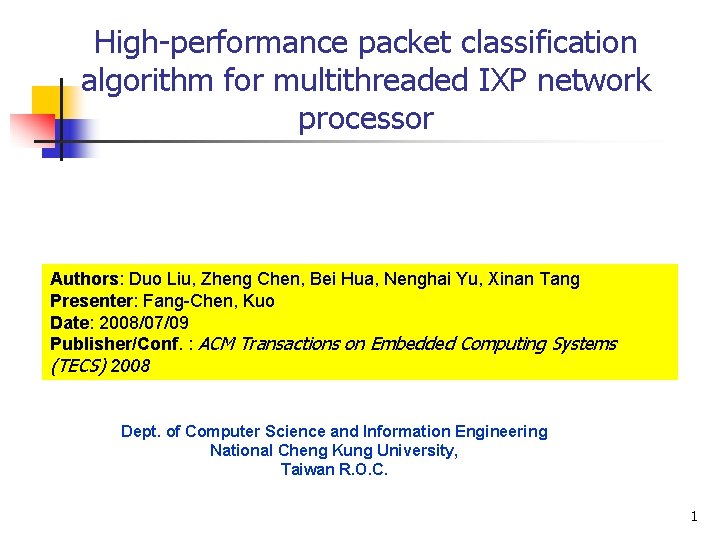 High-performance packet classification algorithm for multithreaded IXP network processor

Authors: Duo Liu, Zheng Chen, Bei Hua, Nenghai Yu, Xinan Tang
Presenter: Fang-Chen, Kuo
Date: 2008/07/09
Publisher/Conf. : ACM Transactions on Embedded Computing Systems (TECS) 2008

Dept. of Computer Science and Information Engineering
National Cheng Kung University,
Taiwan R.O.C.

1